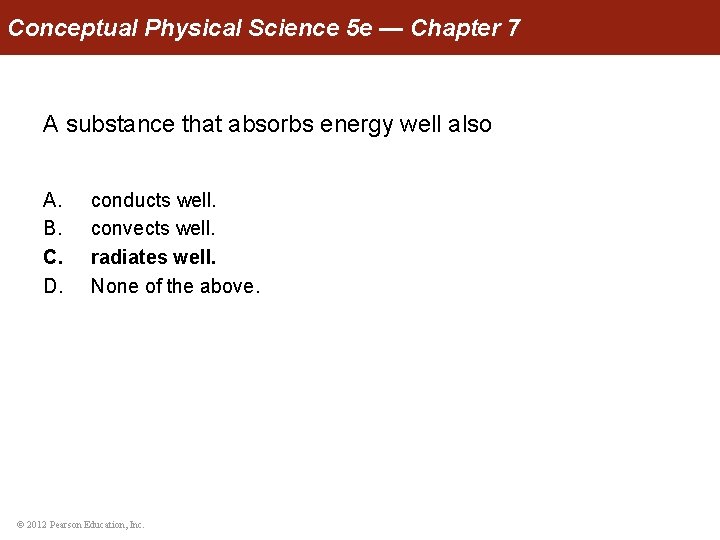 Conceptual Physical Science 5e — Chapter 7

A substance that absorbs energy well also

A. conducts well.
B. convects well.
C. radiates well.
D. None of the above.

© 2012 Pearson Education, Inc.